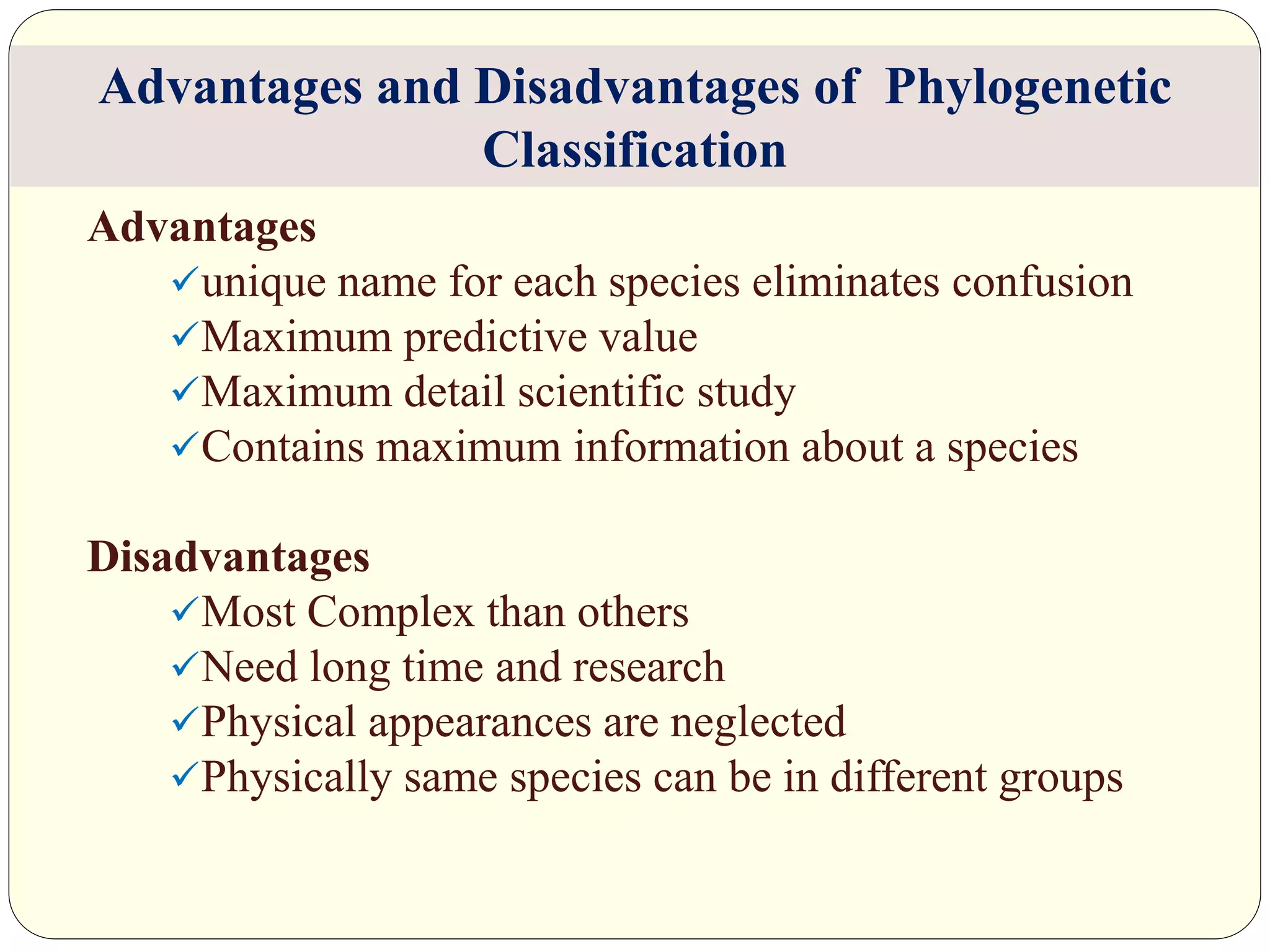 Advantages and Disadvantages of Phylogenetic Classification

Advantages
✓unique name for each species eliminates confusion
✓Maximum predictive value
✓Maximum detail scientific study
✓Contains maximum information about a species

Disadvantages
✓Most Complex than others
✓Need long time and research
✓Physical appearances are neglected
✓Physically same species can be in different groups